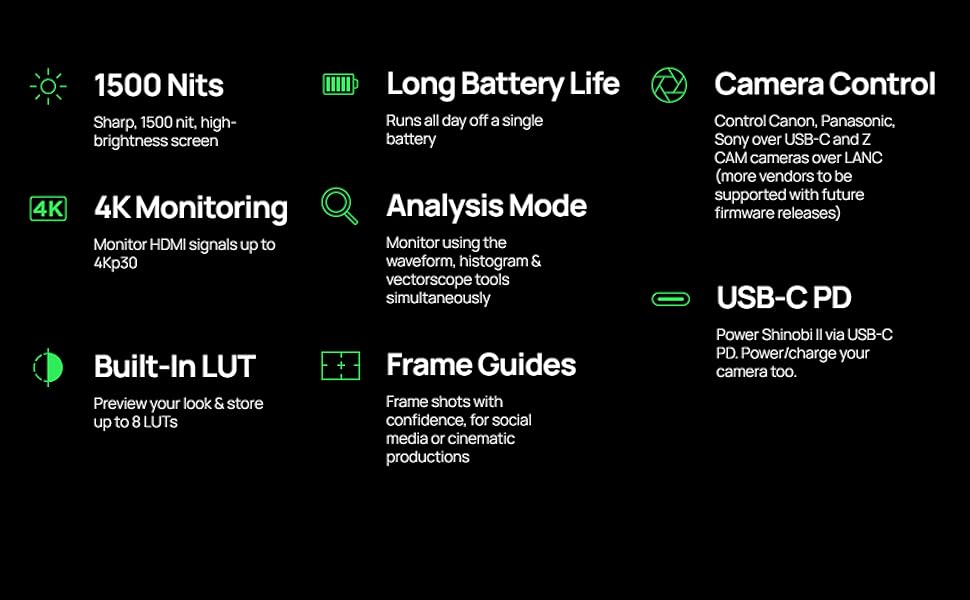 1500 Nits

Sharp, 1500 nit, high-brightness screen

4K

4K Monitoring

Monitor HDMI signals up to 4Kp30

Built-In LUT

Preview your look & store up to 8 LUTs

Long Battery Life

Runs all day off a single battery

Analysis Mode

Monitor using the waveform, histogram & vectorscope tools simultaneously

Frame Guides

Frame shots with confidence, for social media or cinematic productions

Camera Control

Control Canon, Panasonic, Sony over USB-C and Z CAM cameras over LANC (more vendors to be supported with future firmware releases)

USB-C PD

Power Shinobi II via USB-C PD. Power/charge your camera too.